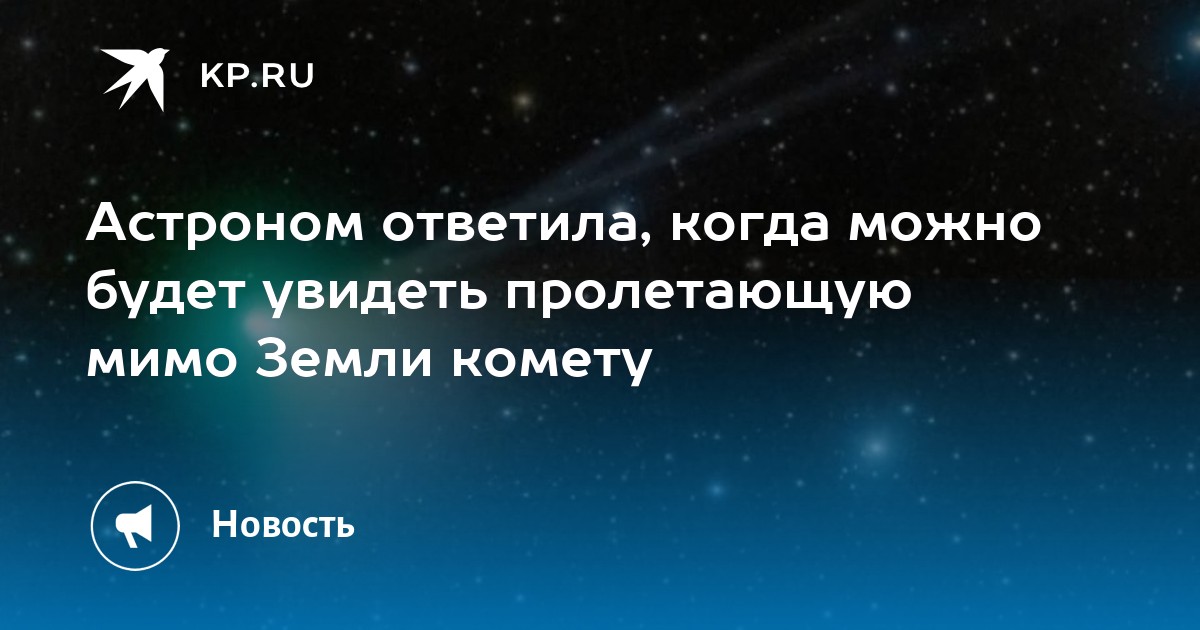 KP.RU

Астроном ответила, когда можно будет увидеть пролетающую мимо Земли комету

Новость